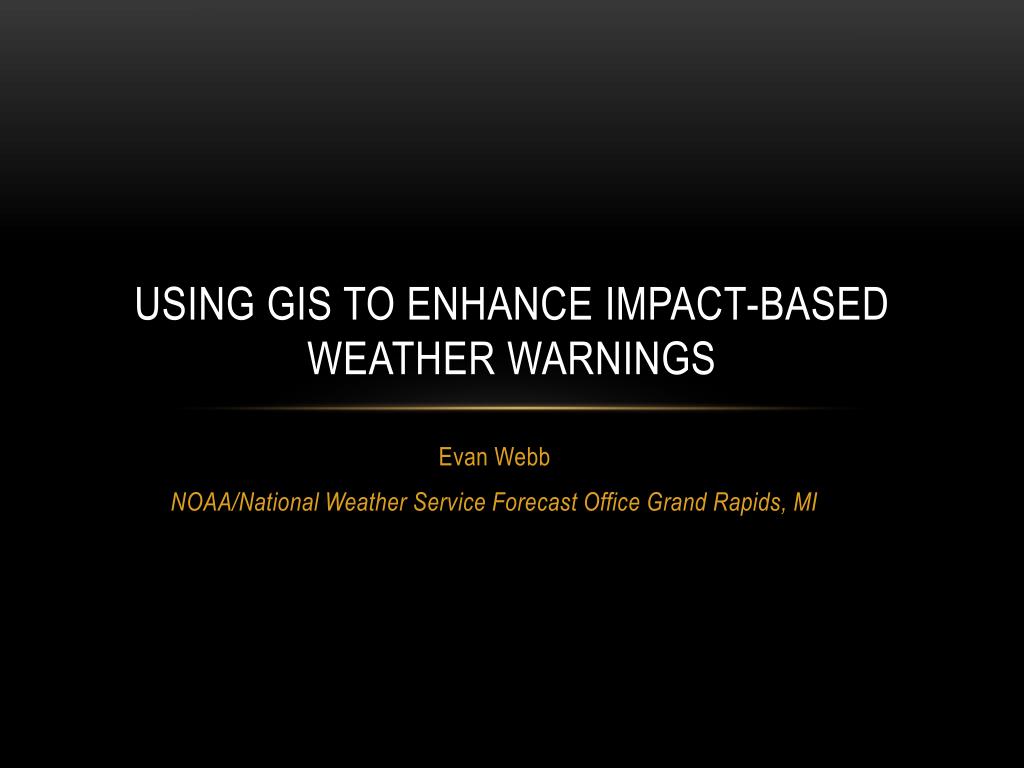 USING GIS TO ENHANCE IMPACT-BASED WEATHER WARNINGS

Evan Webb

NOAA/National Weather Service Forecast Office Grand Rapids, MI